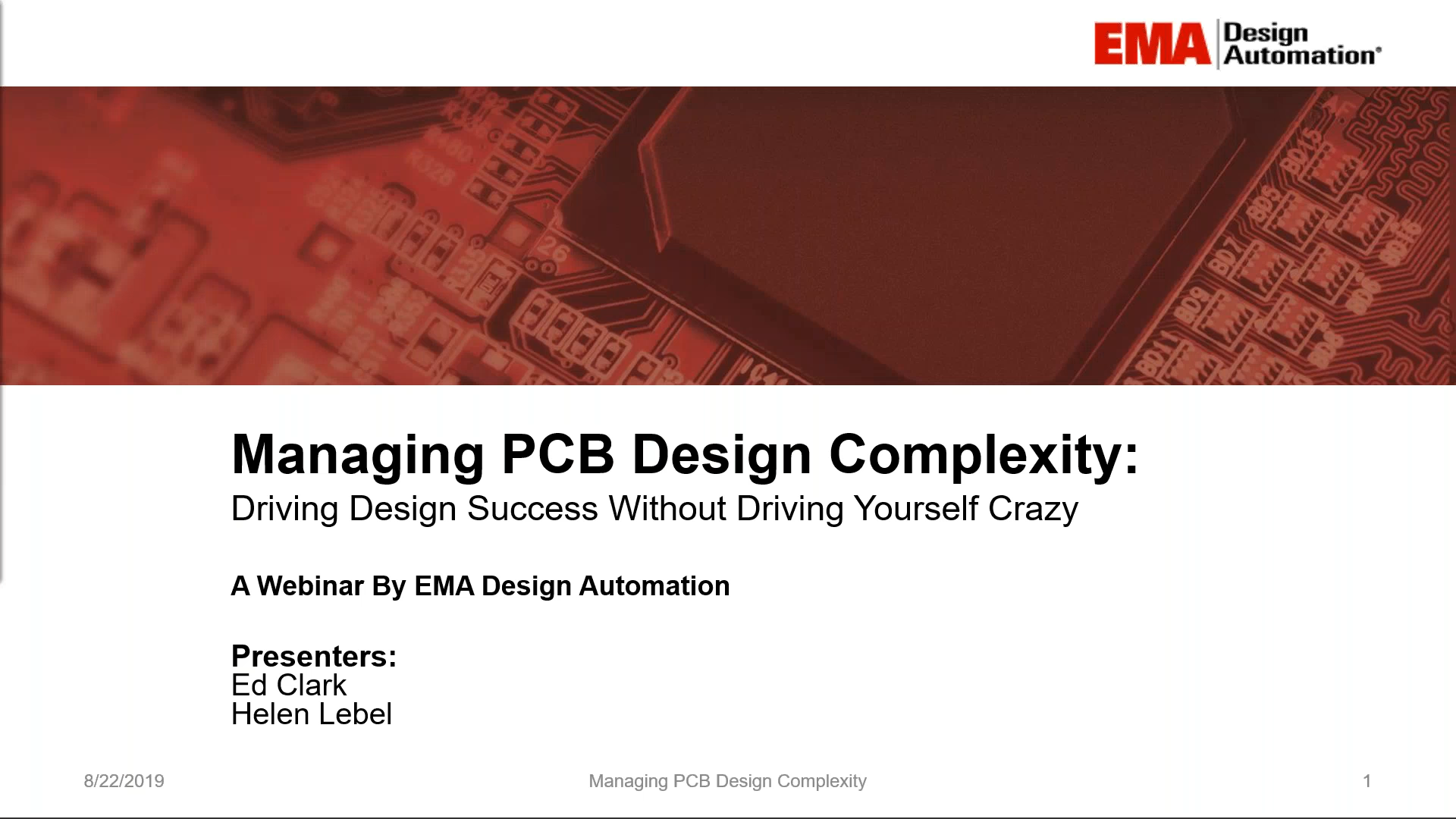 EMA Design Automation®

Managing PCB Design Complexity:
Driving Design Success Without Driving Yourself Crazy

A Webinar By EMA Design Automation

Presenters:
Ed Clark
Helen Lebel

8/22/2019 Managing PCB Design Complexity 1